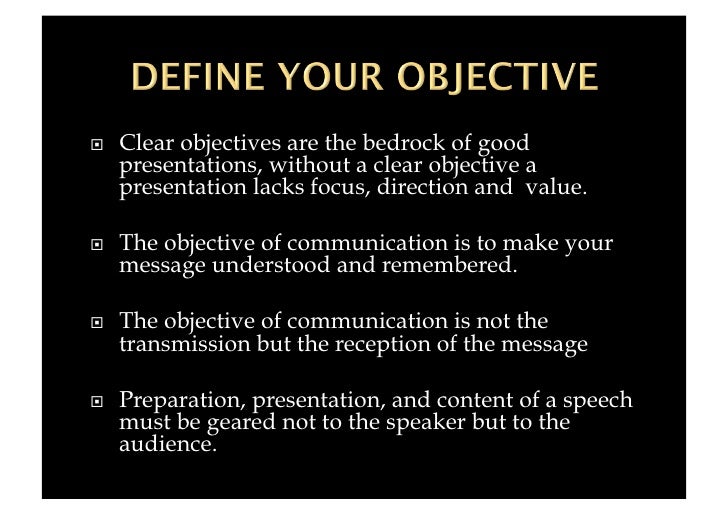 DEFINE YOUR OBJECTIVE

Clear objectives are the bedrock of good presentations, without a clear objective a presentation lacks focus, direction and value.

The objective of communication is to make your message understood and remembered.

The objective of communication is not the transmission but the reception of the message

Preparation, presentation, and content of a speech must be geared not to the speaker but to the audience.